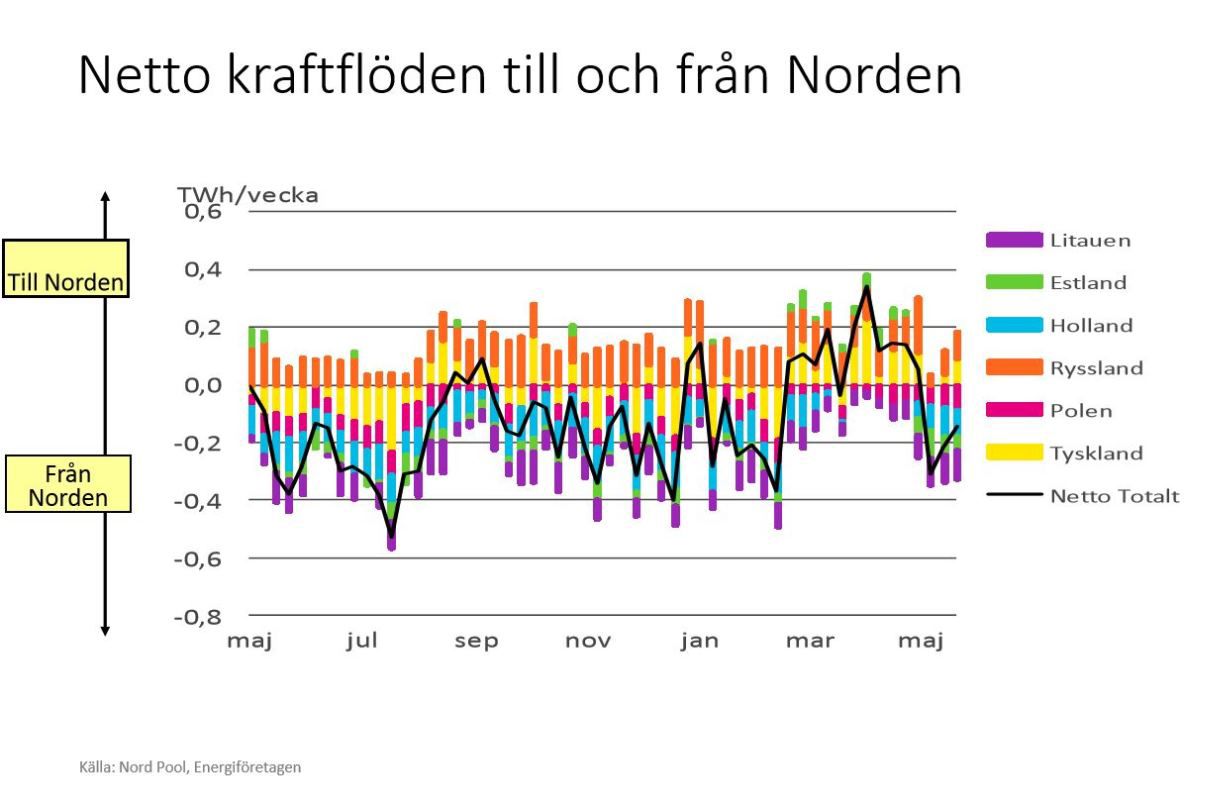 Netto kraftflöden till och från Norden

Till Norden

Från Norden

TWh/vecka

0,6
0,4
0,2
0,0
-0,2
-0,4
-0,6
-0,8

maj jul sep nov jan mar maj

Litauen
Estland
Holland
Ryssland
Polen
Tyskland
Netto Totalt

Källa: Nord Pool, Energiföretagen